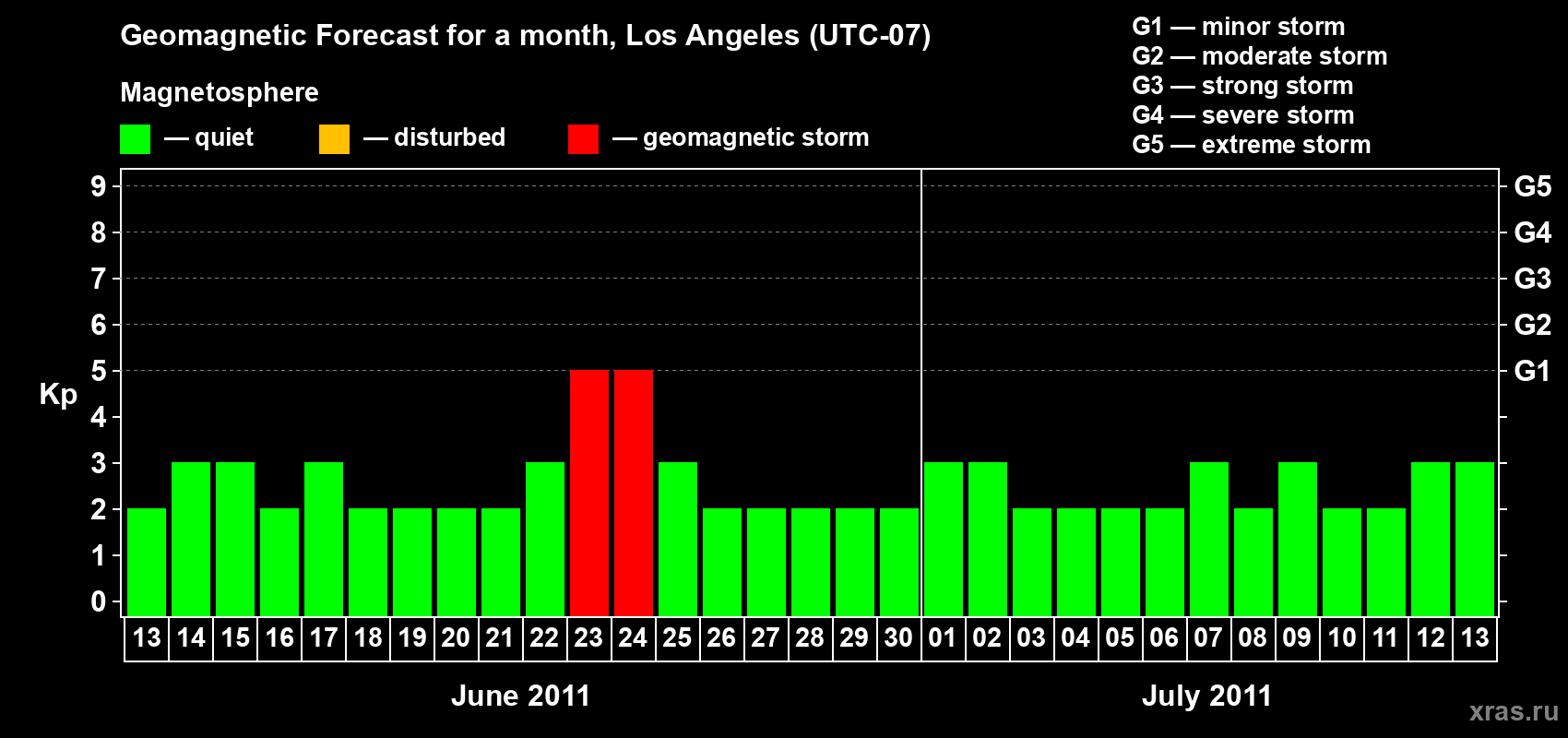 Geomagnetic Forecast for a month, Los Angeles (UTC-07)

Magnetosphere

— quiet — disturbed — geomagnetic storm

G1 — minor storm
G2 — moderate storm
G3 — strong storm
G4 — severe storm
G5 — extreme storm

Kp

9
8
7
6
5
4
3
2
1
0

G5
G4
G3
G2
G1

13 14 15 16 17 18 19 20 21 22 23 24 25 26 27 28 29 30 01 02 03 04 05 06 07 08 09 10 11 12 13

June 2011

July 2011

xras.ru